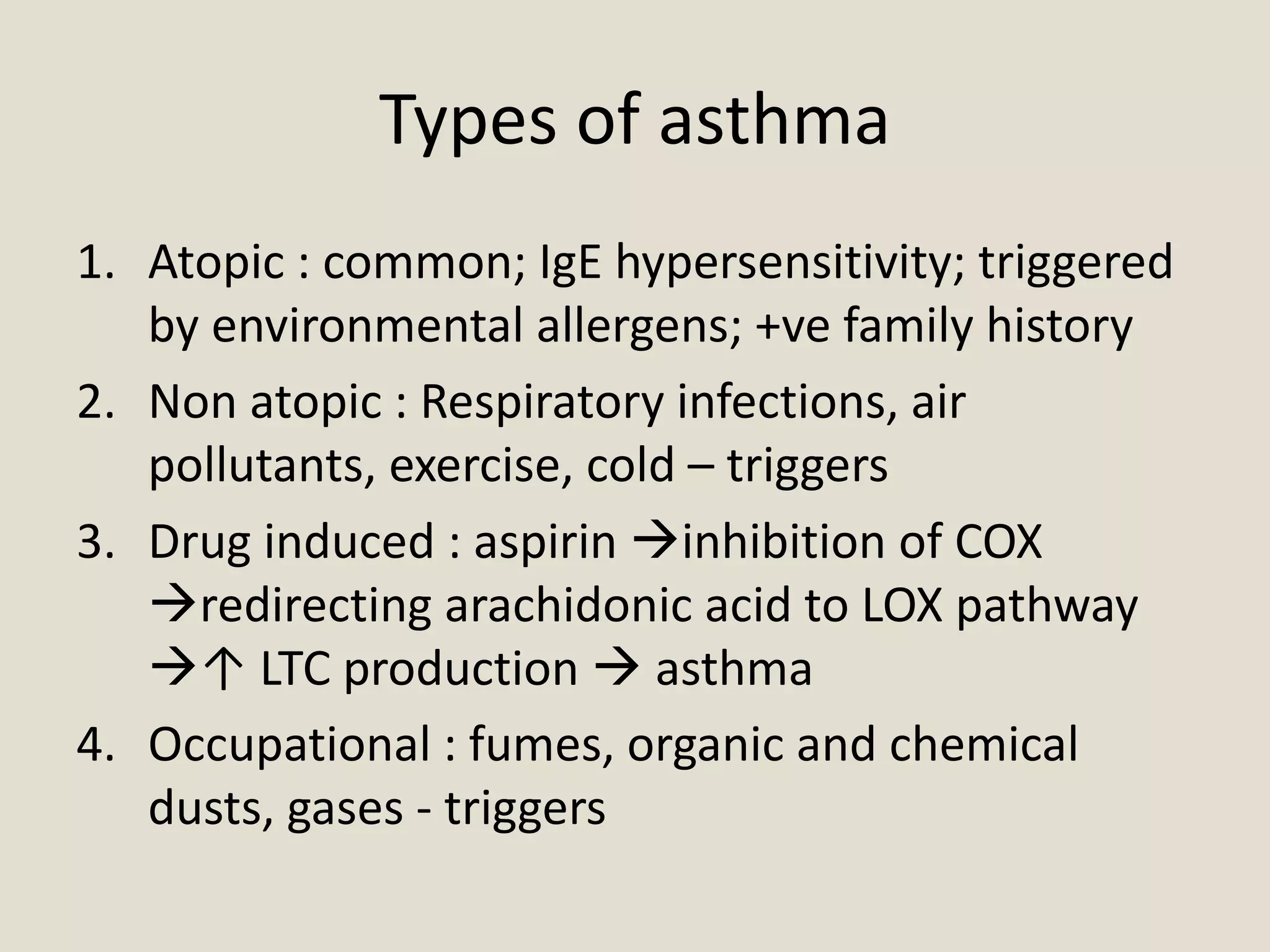 Types of asthma

1. Atopic : common; IgE hypersensitivity; triggered by environmental allergens; +ve family history
2. Non atopic : Respiratory infections, air pollutants, exercise, cold – triggers
3. Drug induced : aspirin →inhibition of COX →redirecting arachidonic acid to LOX pathway →↑ LTC production → asthma
4. Occupational : fumes, organic and chemical dusts, gases - triggers